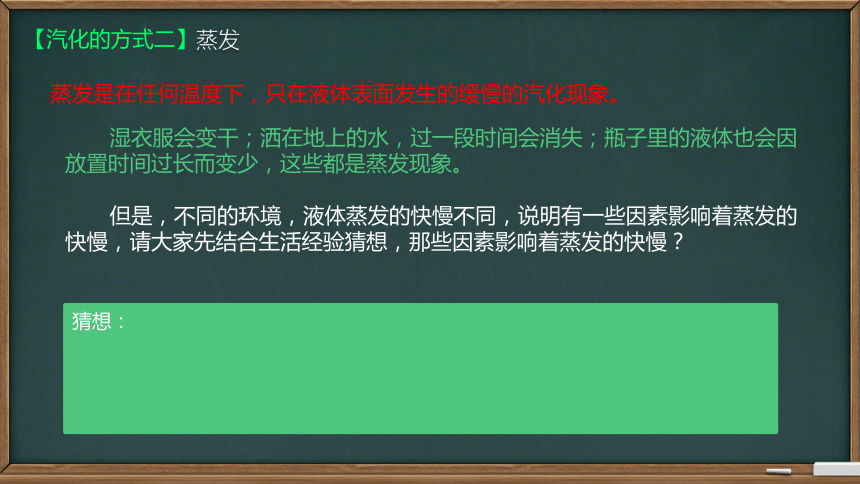 【汽化的方式二】蒸发

蒸发是在任何温度下，只在液体表面发生的缓慢的汽化现象。

湿衣服会变干；洒在地上的水，过一段时间会消失；瓶子里的液体也会因放置时间过长而变少，这些都是蒸发现象。

但是，不同的环境，液体蒸发的快慢不同，说明有一些因素影响着蒸发的快慢，请大家先结合生活经验猜想，那些因素影响着蒸发的快慢？

猜想：